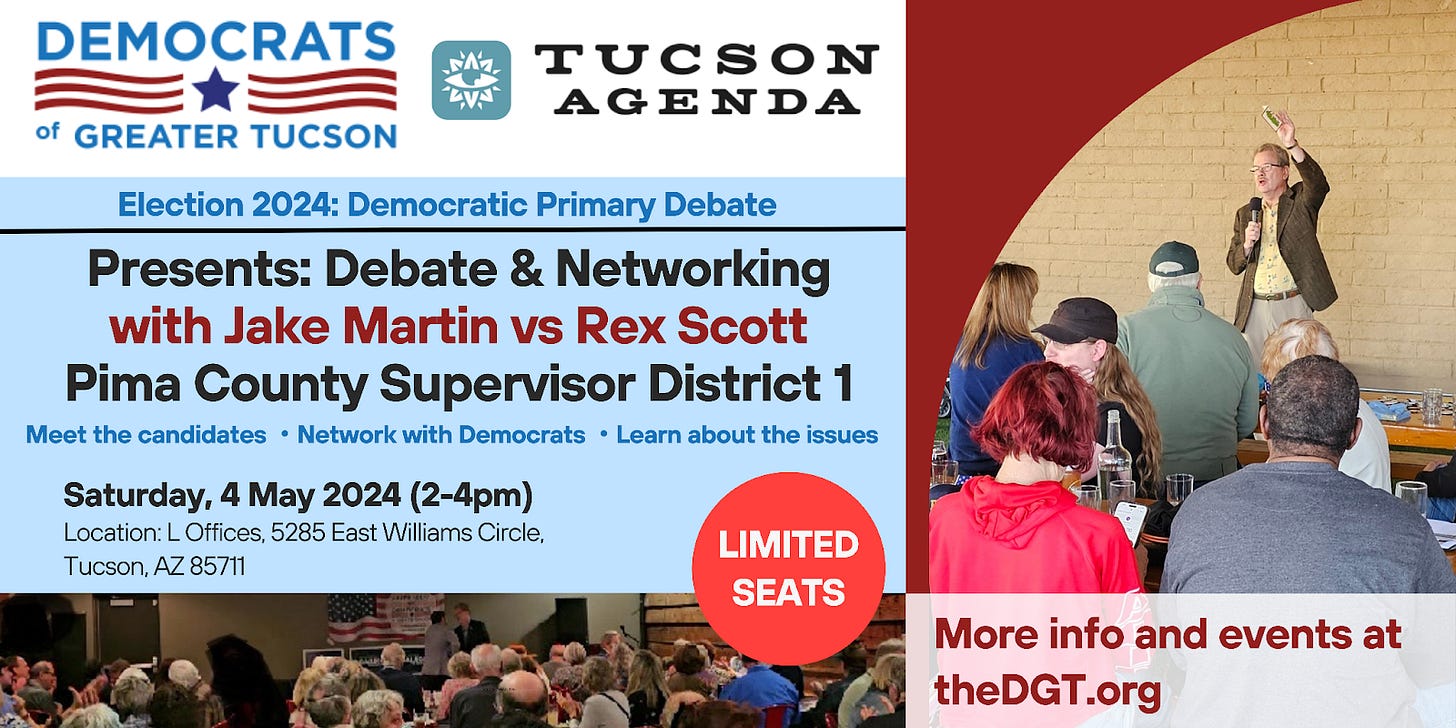 DEMOCRATS of GREATER TUCSON

TUCSON AGENDA

Election 2024: Democratic Primary Debate

Presents: Debate & Networking with Jake Martin vs Rex Scott Pima County Supervisor District 1

Meet the candidates • Network with Democrats • Learn about the issues

Saturday, 4 May 2024 (2-4pm)
Location: L Offices, 5285 East Williams Circle, Tucson, AZ 85711

LIMITED SEATS

More info and events at theDGT.org